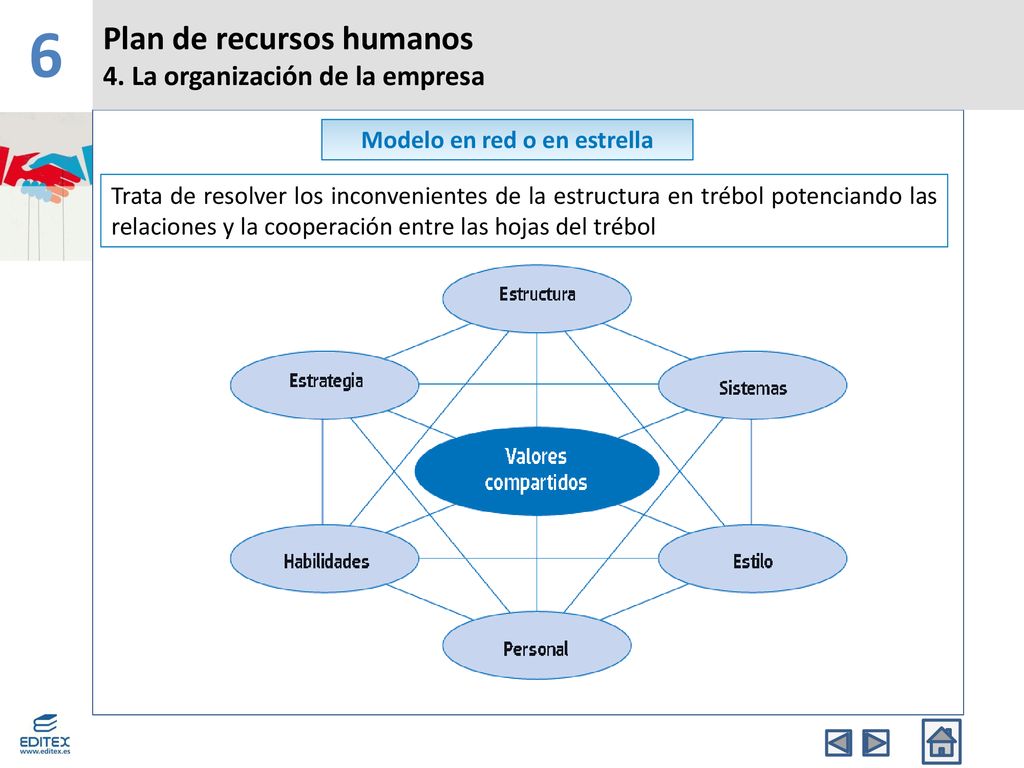 6

Plan de recursos humanos
4. La organización de la empresa

Modelo en red o en estrella

Trata de resolver los inconvenientes de la estructura en trébol potenciando las relaciones y la cooperación entre las hojas del trébol

Estructura
Estrategia
Sistemas
Valores compartidos
Habilidades
Estilo
Personal

EDITEX
www.editex.es